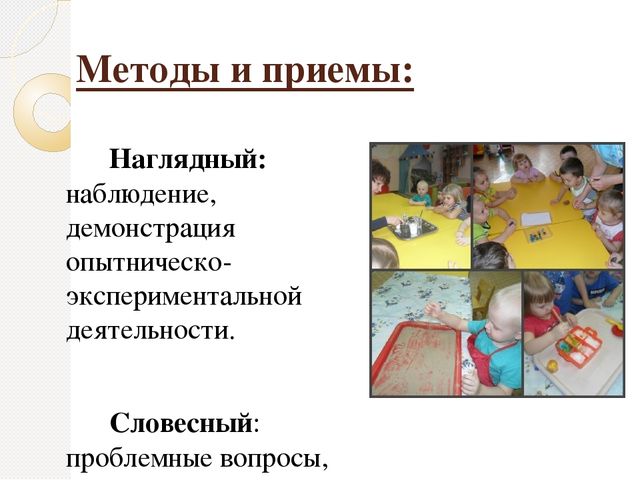 Методы и приемы:

Наглядный: наблюдение, демонстрация опытническо-экспериментальной деятельности.

Словесный: проблемные вопросы,